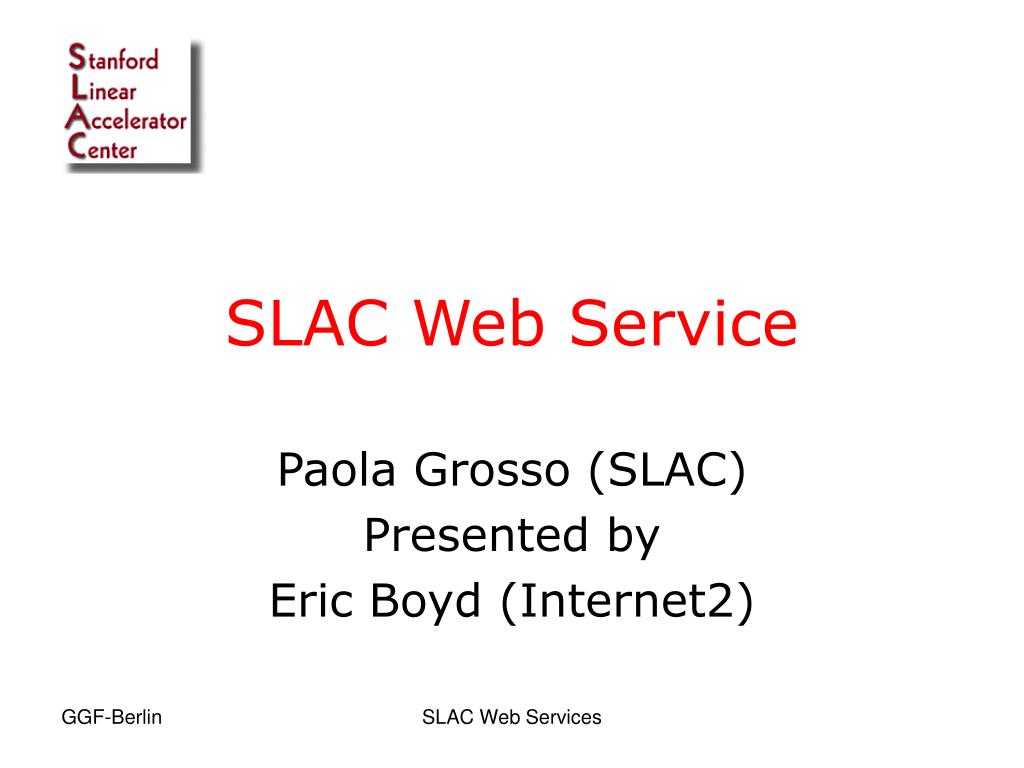 Stanford
Linear
Accelerator
Center

SLAC Web Service

Paola Grosso (SLAC)
Presented by
Eric Boyd (Internet2)

GGF-Berlin

SLAC Web Services